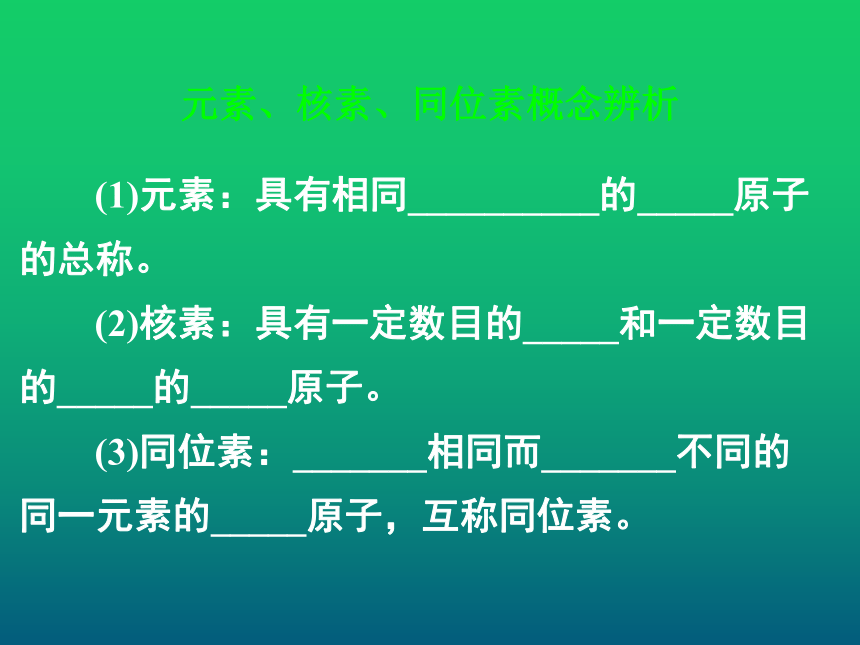 元素、核素、同位素概念辨析

(1)元素：具有相同__________的_____原子的总称。

(2)核素：具有一定数目的_____和一定数目的_____的_____原子。

(3)同位素：_______相同而_______不同的同一元素的_____原子，互称同位素。